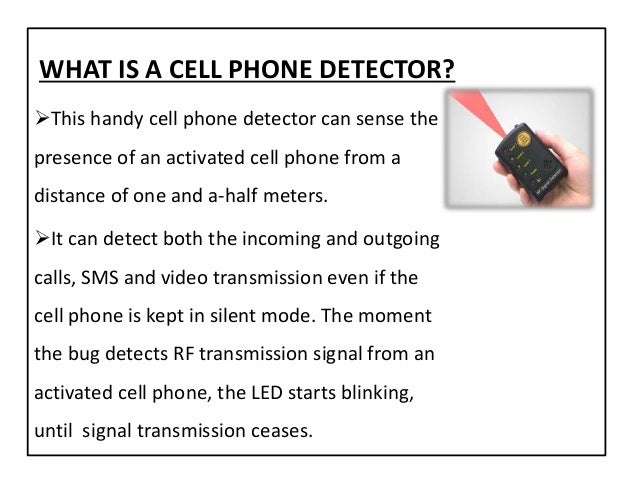 WHAT IS A CELL PHONE DETECTOR?

➢This handy cell phone detector can sense the presence of an activated cell phone from a distance of one and a-half meters.

➢It can detect both the incoming and outgoing calls, SMS and video transmission even if the cell phone is kept in silent mode. The moment the bug detects RF transmission signal from an activated cell phone, the LED starts blinking, until signal transmission ceases.